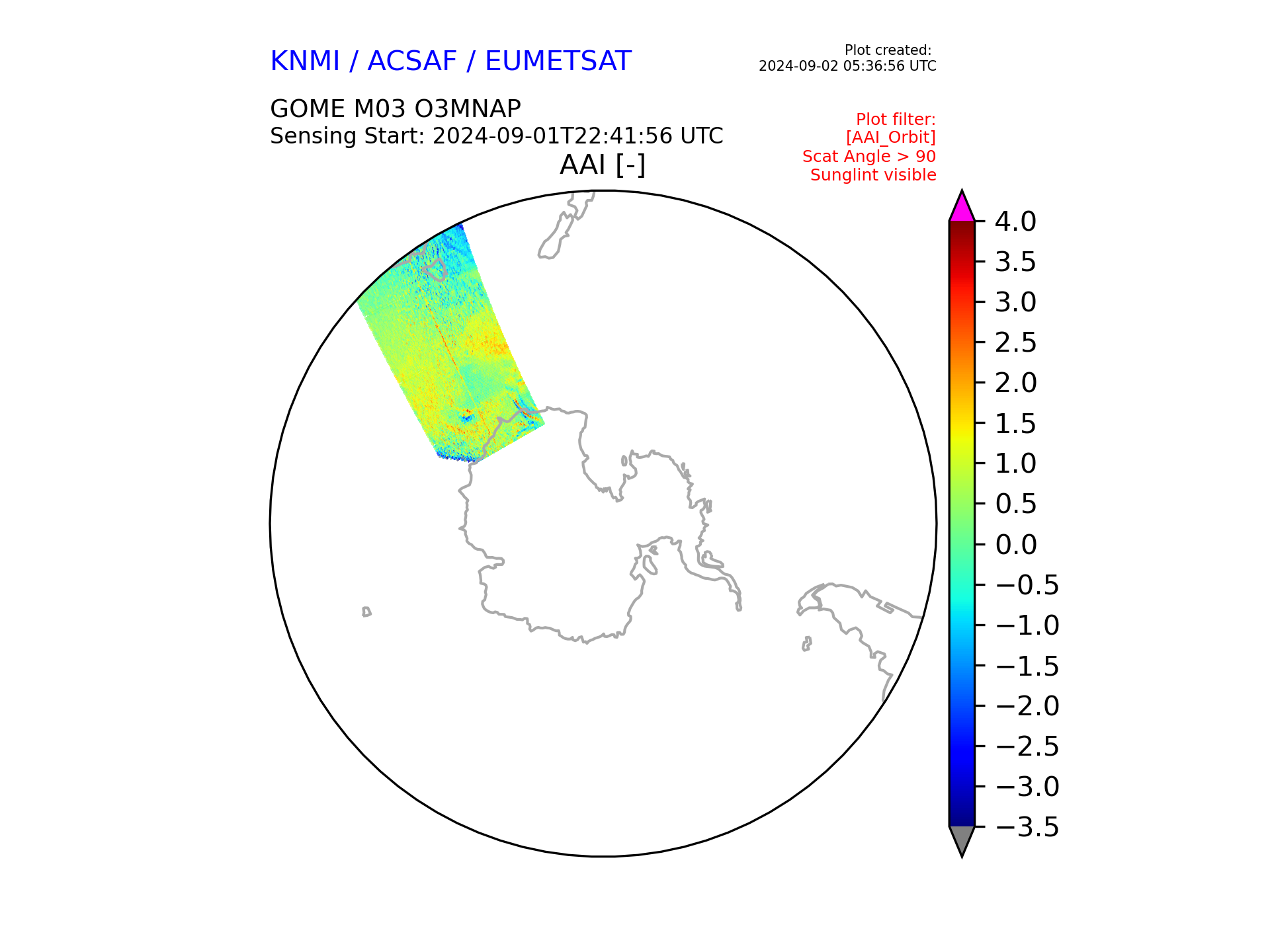 KNMI / ACSAF / EUMETSAT

Plot created:
2024-09-02 05:36:56 UTC

GOME M03 O3MNAP
Sensing Start: 2024-09-01T22:41:56 UTC

Plot filter:
[AAI_Orbit]
Scat Angle > 90
Sunglint visible

AAI [-]

4.0
3.5
3.0
2.5
2.0
1.5
1.0
0.5
0.0
−0.5
−1.0
−1.5
−2.0
−2.5
−3.0
−3.5